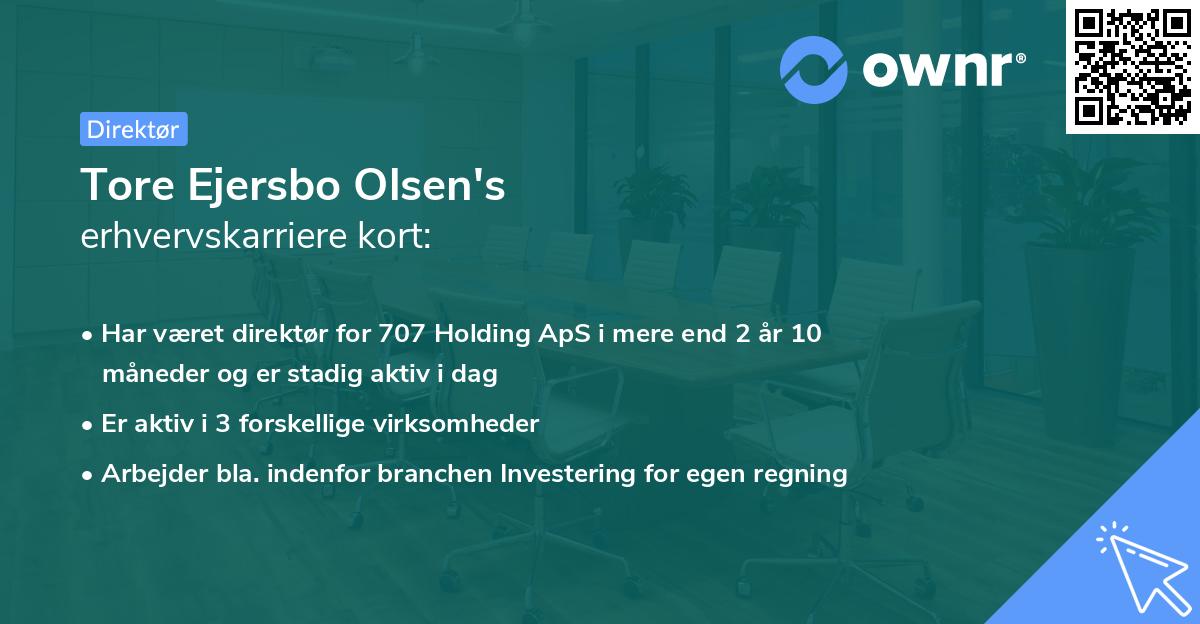 ownr®

Direktør

Tore Ejersbo Olsen's
erhvervskarriere kort:

• Har været direktør for 707 Holding ApS i mere end 2 år 10 måneder og er stadig aktiv i dag

• Er aktiv i 3 forskellige virksomheder

• Arbejder bla. indenfor branchen Investering for egen regning